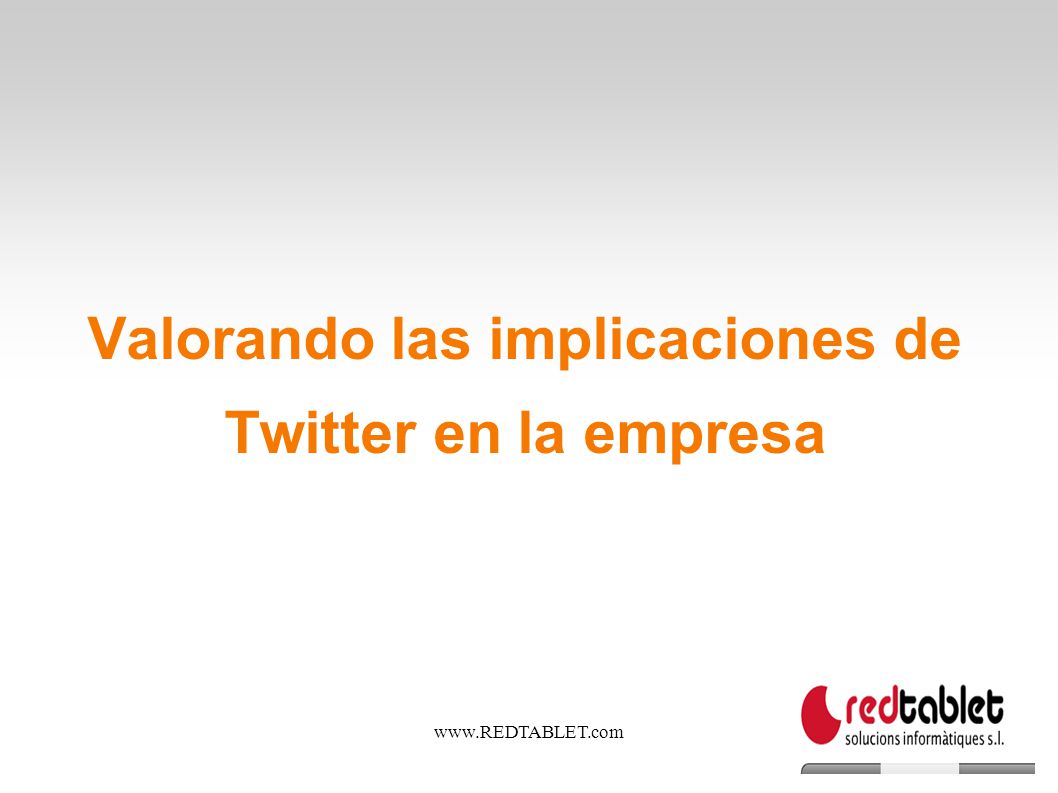 Valorando las implicaciones de Twitter en la empresa

www.REDTABLET.com

redtablet
solucions informàtiques s.l.